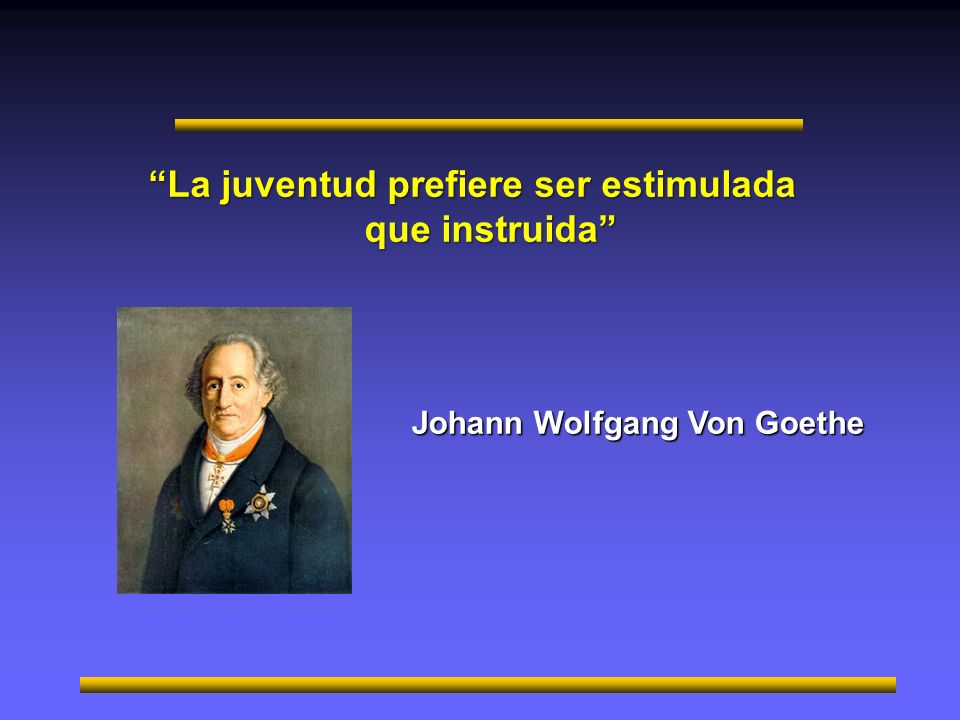 “La juventud prefiere ser estimulada que instruida”

Johann Wolfgang Von Goethe